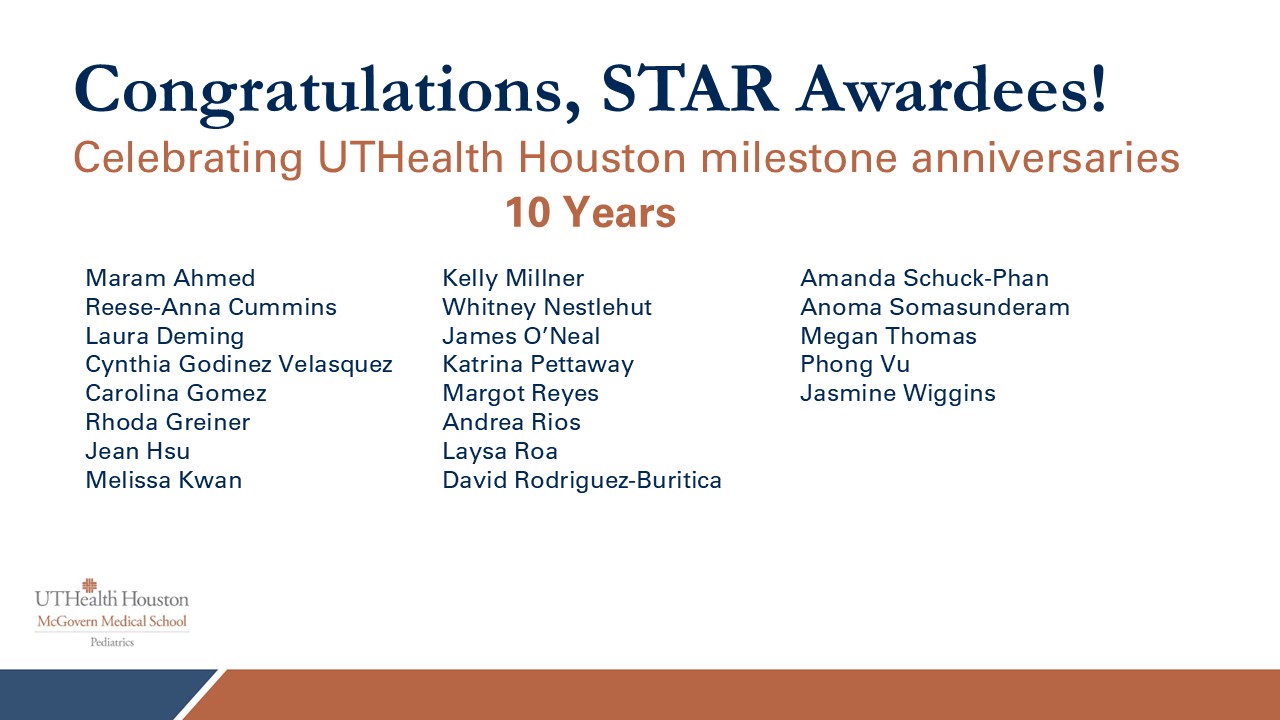 Congratulations, STAR Awardees!
Celebrating UTHealth Houston milestone anniversaries
10 Years

Maram Ahmed
Reese-Anna Cummins
Laura Deming
Cynthia Godinez Velasquez
Carolina Gomez
Rhoda Greiner
Jean Hsu
Melissa Kwan

Kelly Millner
Whitney Nestlehut
James O'Neal
Katrina Pettaway
Margot Reyes
Andrea Rios
Laysa Roa
David Rodriguez-Buritica

Amanda Schuck-Phan
Anoma Somasunderam
Megan Thomas
Phong Vu
Jasmine Wiggins

UTHealth Houston
McGovern Medical School
Pediatrics